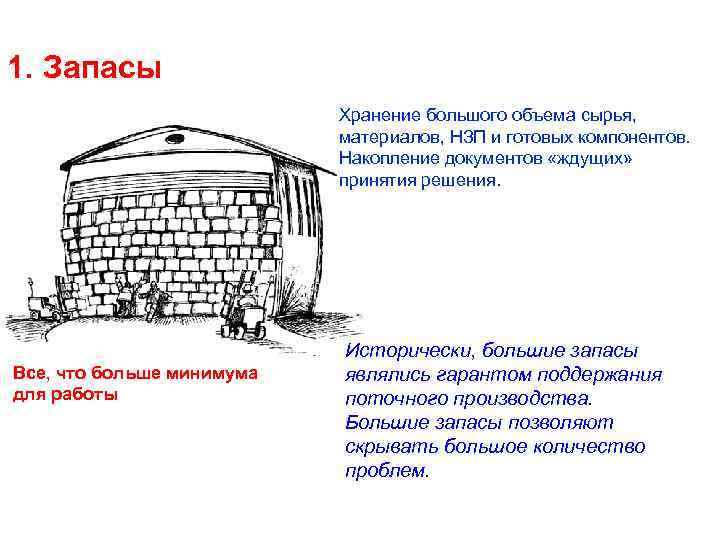 1. Запасы

Хранение большого объема сырья, материалов, НЗП и готовых компонентов. Накопление документов «ждущих» принятия решения.

Все, что больше минимума для работы

Исторически, большие запасы являлись гарантом поддержания поточного производства. Большие запасы позволяют скрывать большое количество проблем.